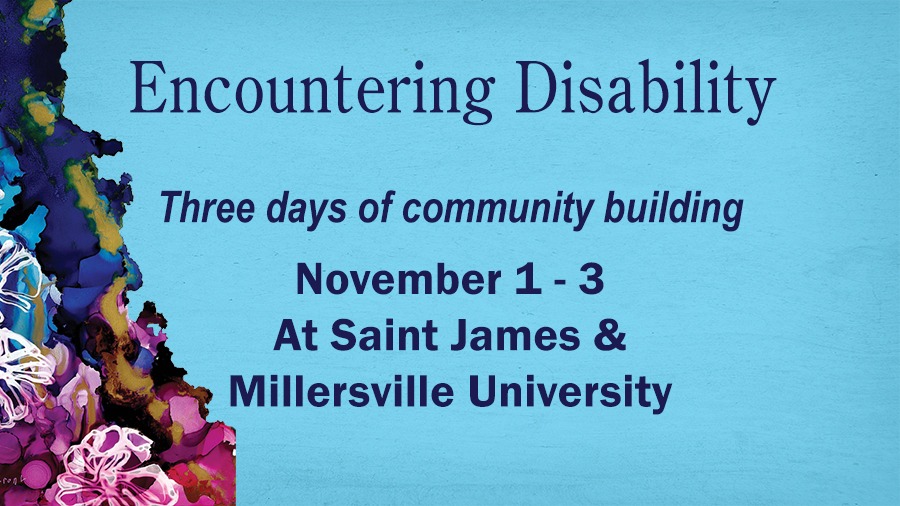 Encountering Disability

Three days of community building

November 1 - 3
At Saint James &
Millersville University